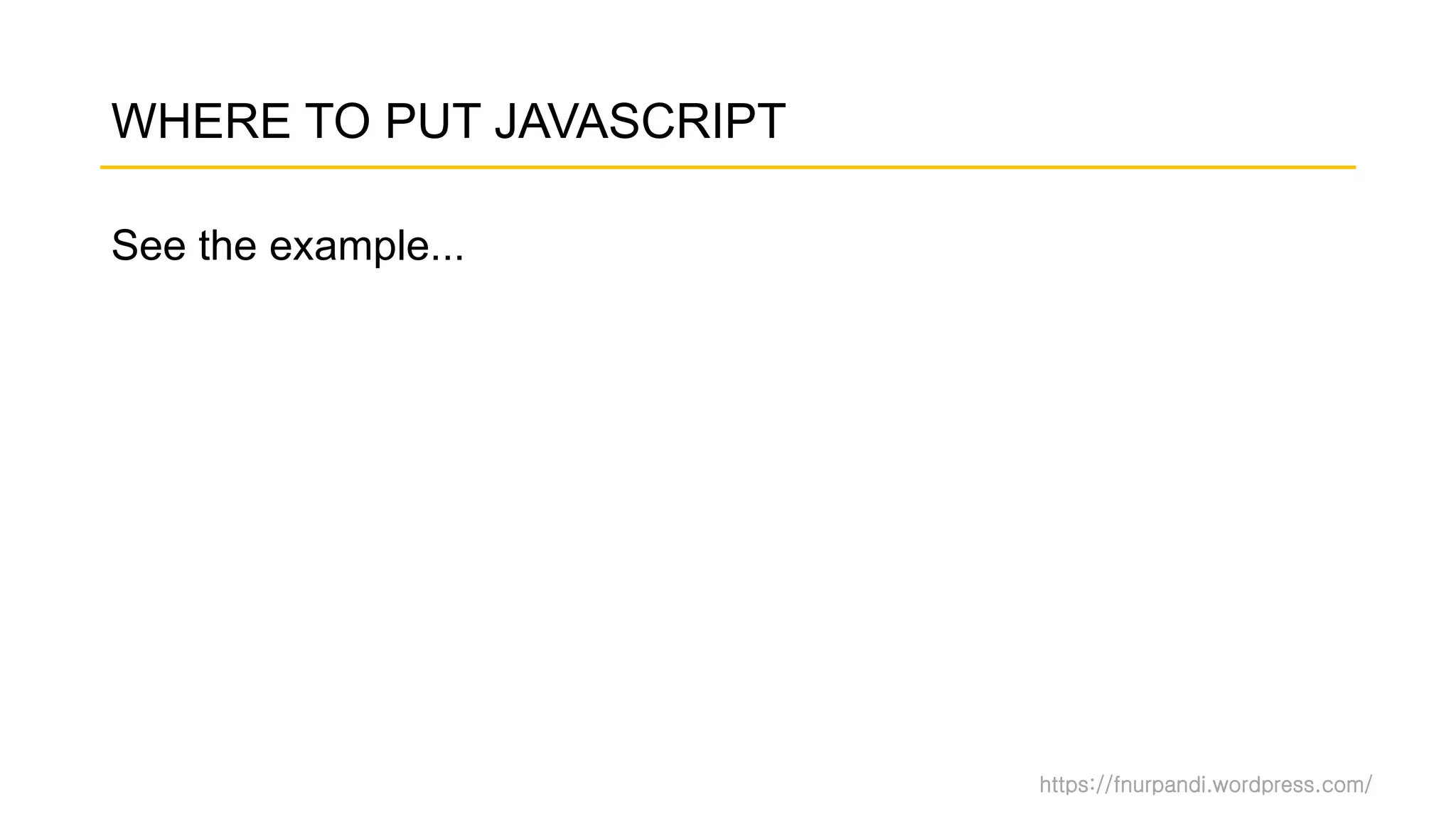 WHERE TO PUT JAVASCRIPT

See the example...

https://fnurpandi.wordpress.com/